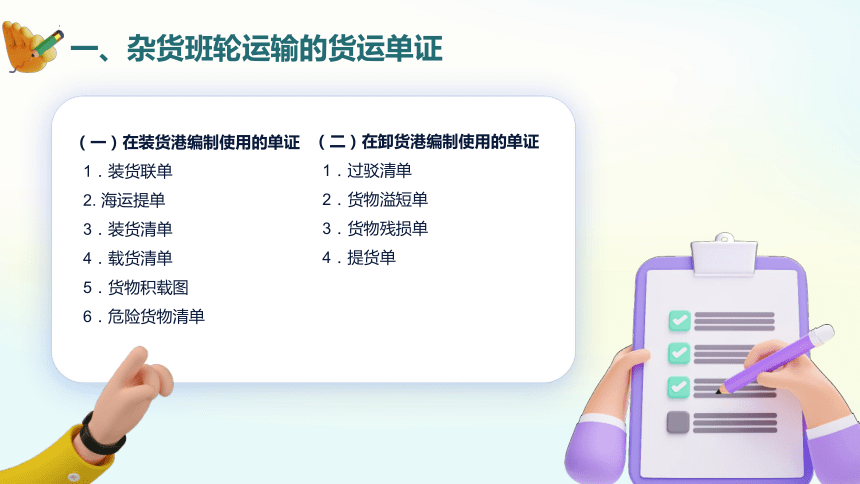 一、杂货班轮运输的货运单证

（一）在装货港编制使用的单证
1．装货联单
2. 海运提单
3．装货清单
4．载货清单
5．货物积载图
6．危险货物清单

（二）在卸货港编制使用的单证
1．过驳清单
2．货物溢短单
3．货物残损单
4．提货单